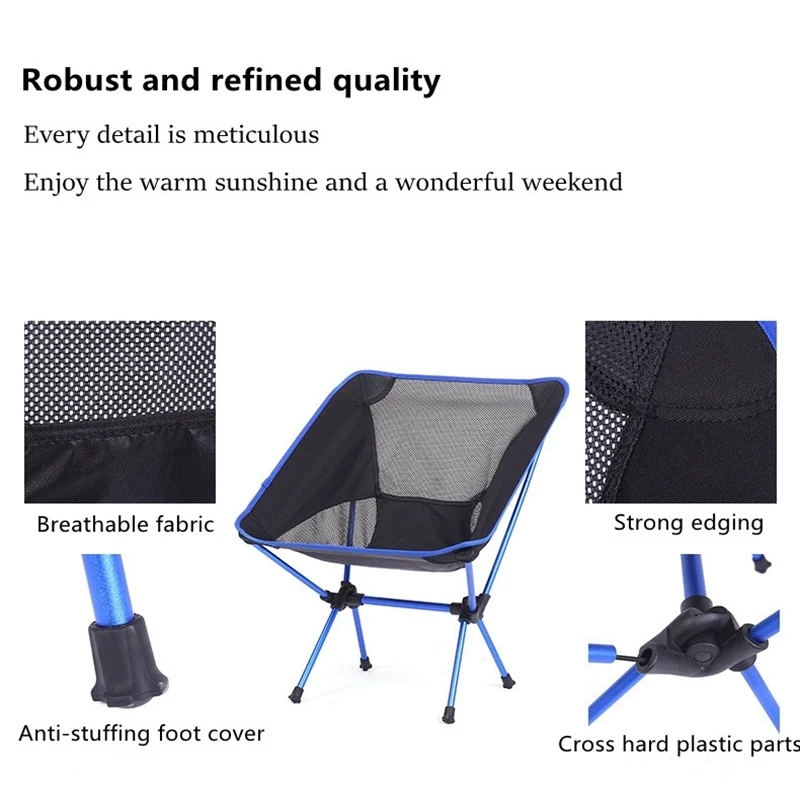 Robust and refined quality

Every detail is meticulous

Enjoy the warm sunshine and a wonderful weekend

Breathable fabric

Strong edging

Anti-stuffing foot cover

Cross hard plastic parts